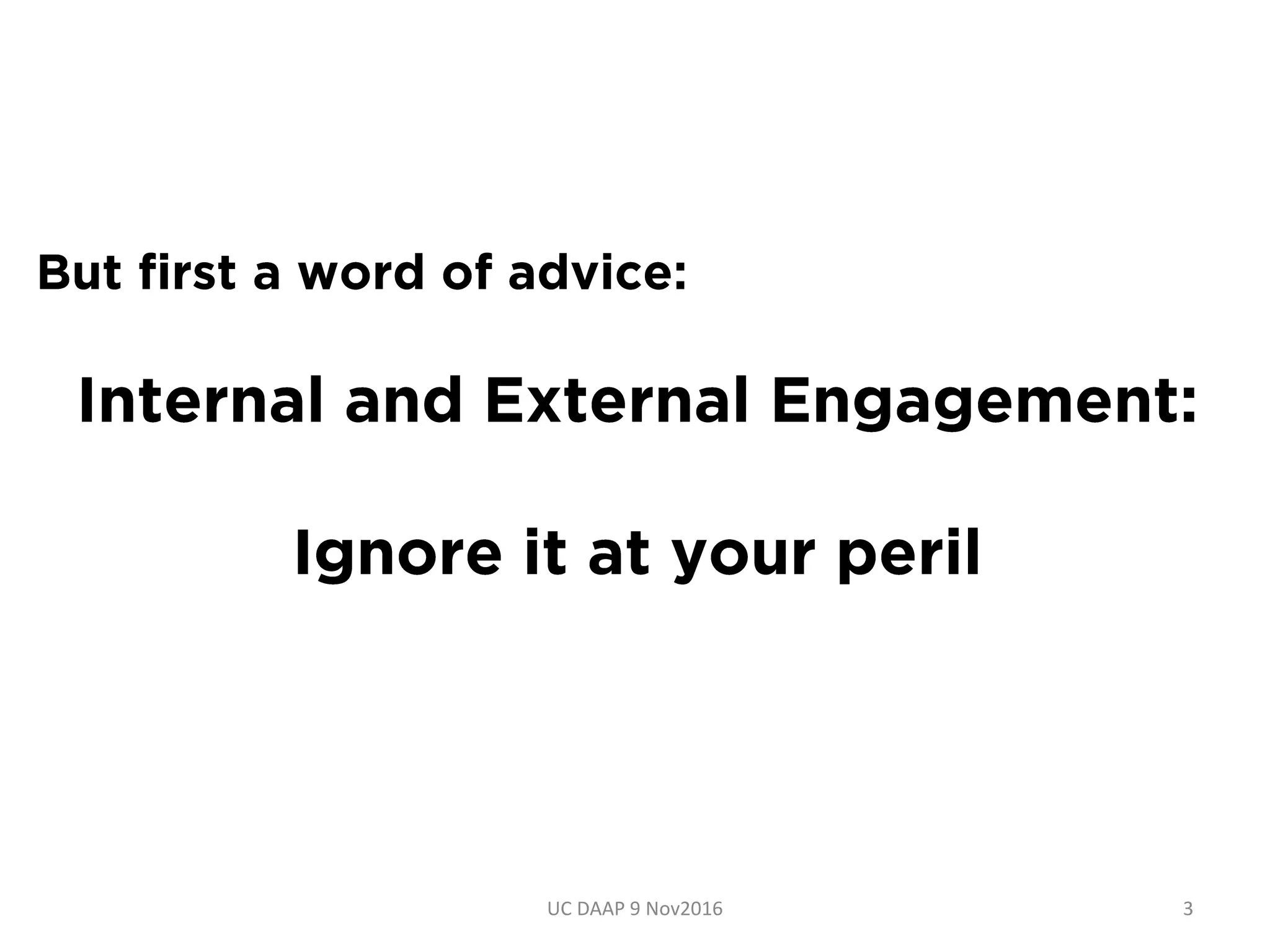 But first a word of advice:

Internal and External Engagement:

Ignore it at your peril

UC DAAP 9 Nov2016

3